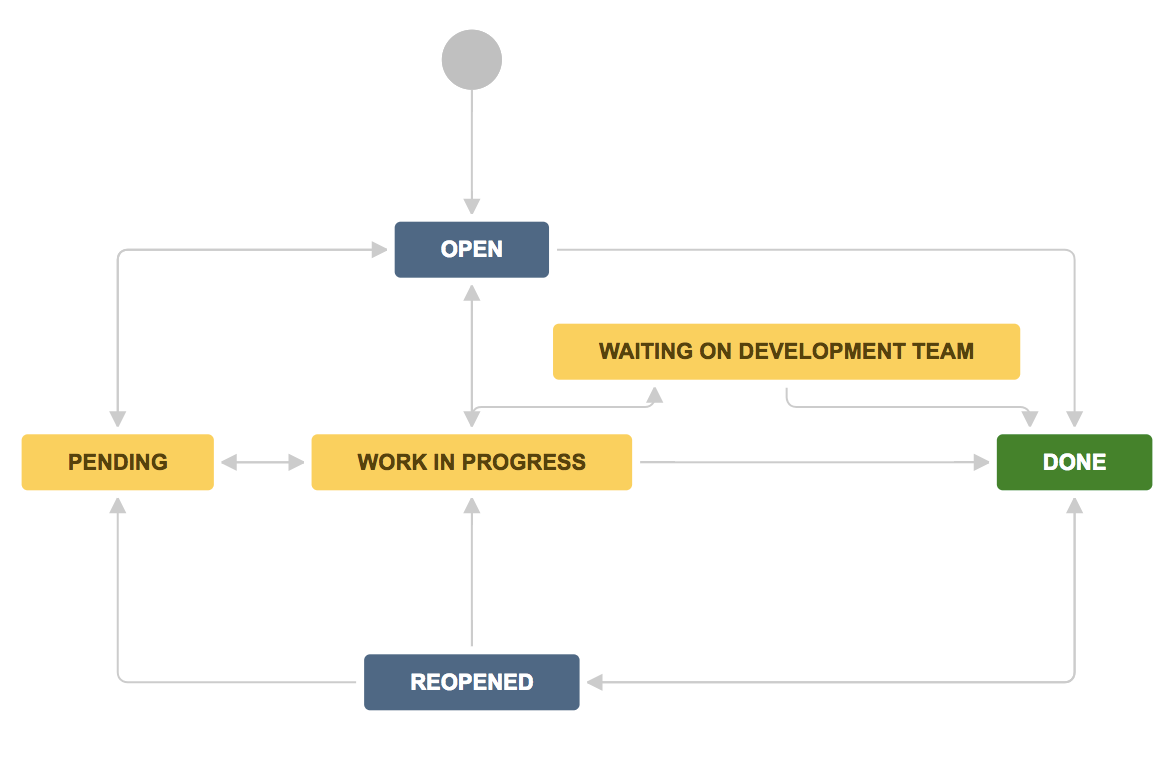 OPEN

WAITING ON DEVELOPMENT TEAM

PENDING

WORK IN PROGRESS

DONE

REOPENED